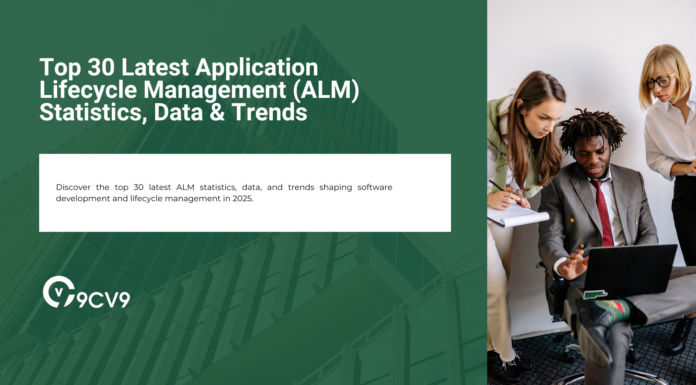 Top 30 Latest Application Lifecycle Management (ALM) Statistics, Data & Trends

Discover the top 30 latest ALM statistics, data, and trends shaping software development and lifecycle management in 2025.

9CV9